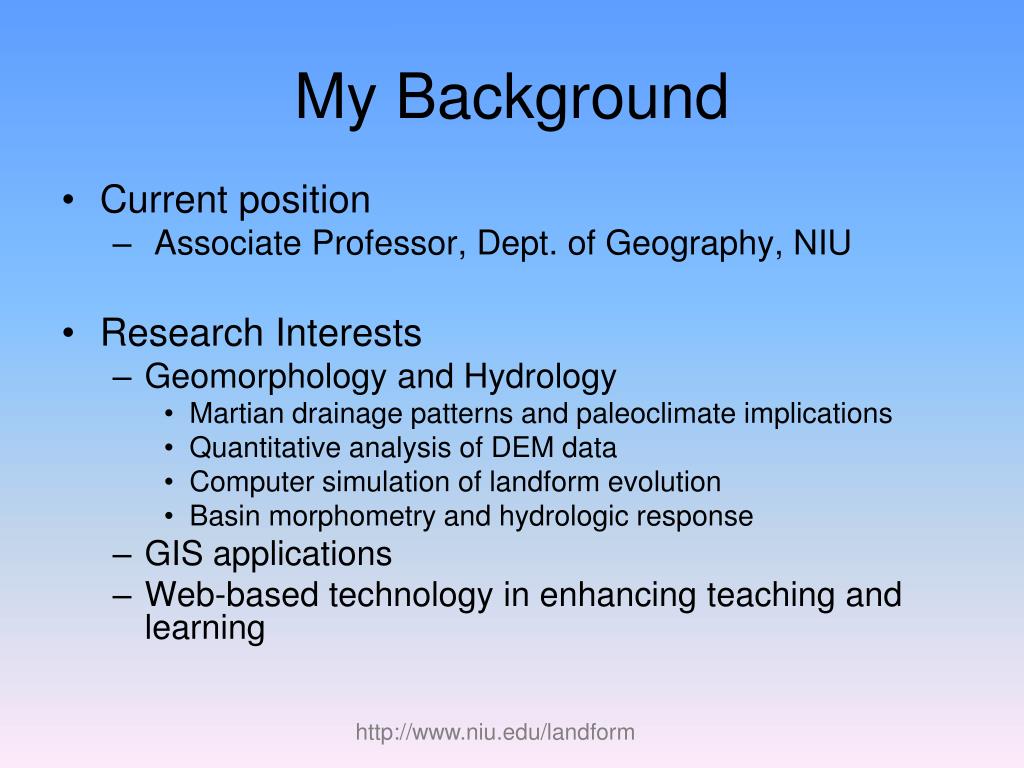 My Background

• Current position
– Associate Professor, Dept. of Geography, NIU

• Research Interests
– Geomorphology and Hydrology
• Martian drainage patterns and paleoclimate implications
• Quantitative analysis of DEM data
• Computer simulation of landform evolution
• Basin morphometry and hydrologic response
– GIS applications
– Web-based technology in enhancing teaching and learning

http://www.niu.edu/landform